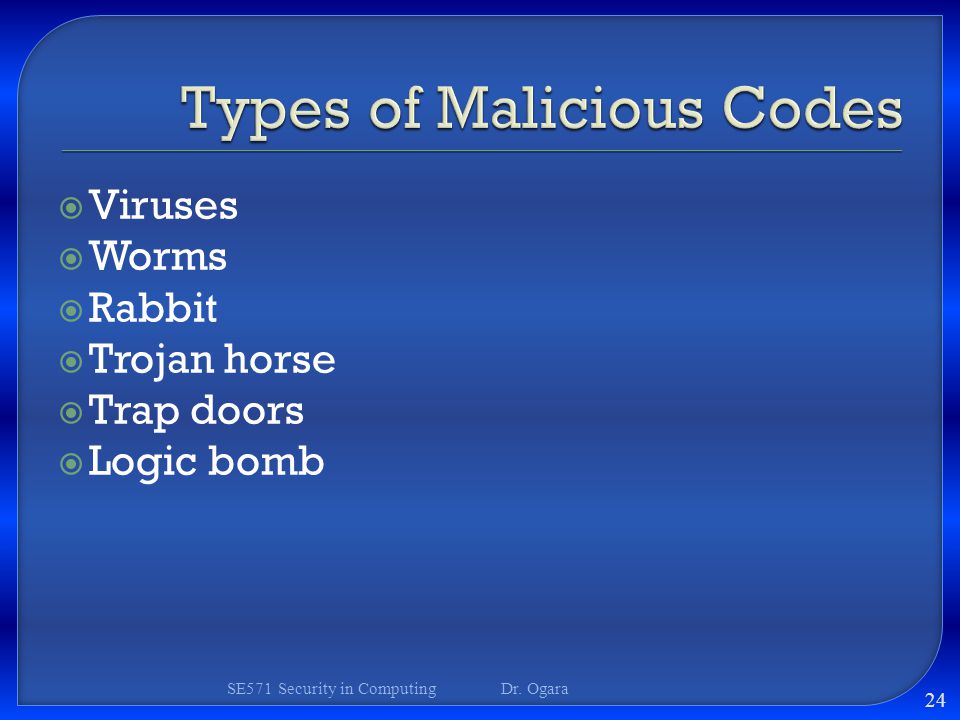 Types of Malicious Codes

Viruses
Worms
Rabbit
Trojan horse
Trap doors
Logic bomb

SE571 Security in Computing Dr. Ogara

24